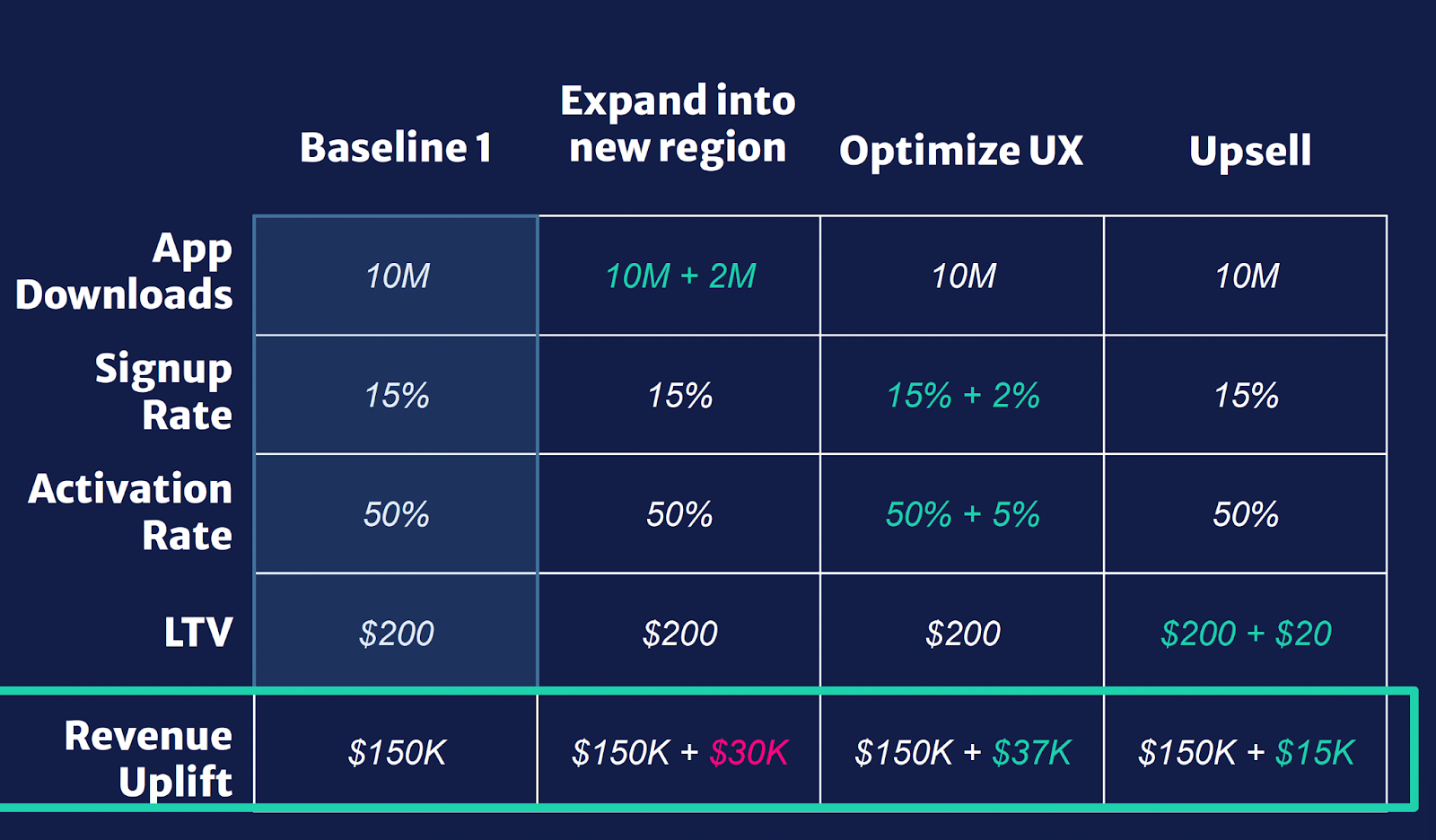 |  | Baseline 1 | Expand into new region | Optimize UX | Upsell |
|---|---|---|---|---|
| App Downloads | 10M | 10M + 2M | 10M | 10M |
| Signup Rate | 15% | 15% | 15% + 2% | 15% |
| Activation Rate | 50% | 50% | 50% + 5% | 50% |
| LTV | \$200 | \$200 | \$200 | \$200 + \$20 |
| Revenue Uplift | \$150K | \$150K + \$30K | \$150K + \$37K | \$150K + \$15K |